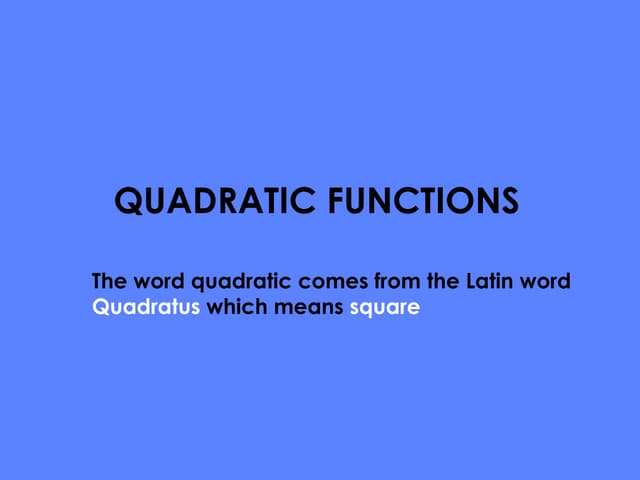 QUADRATIC FUNCTIONS

The word quadratic comes from the Latin word Quadratus which means square